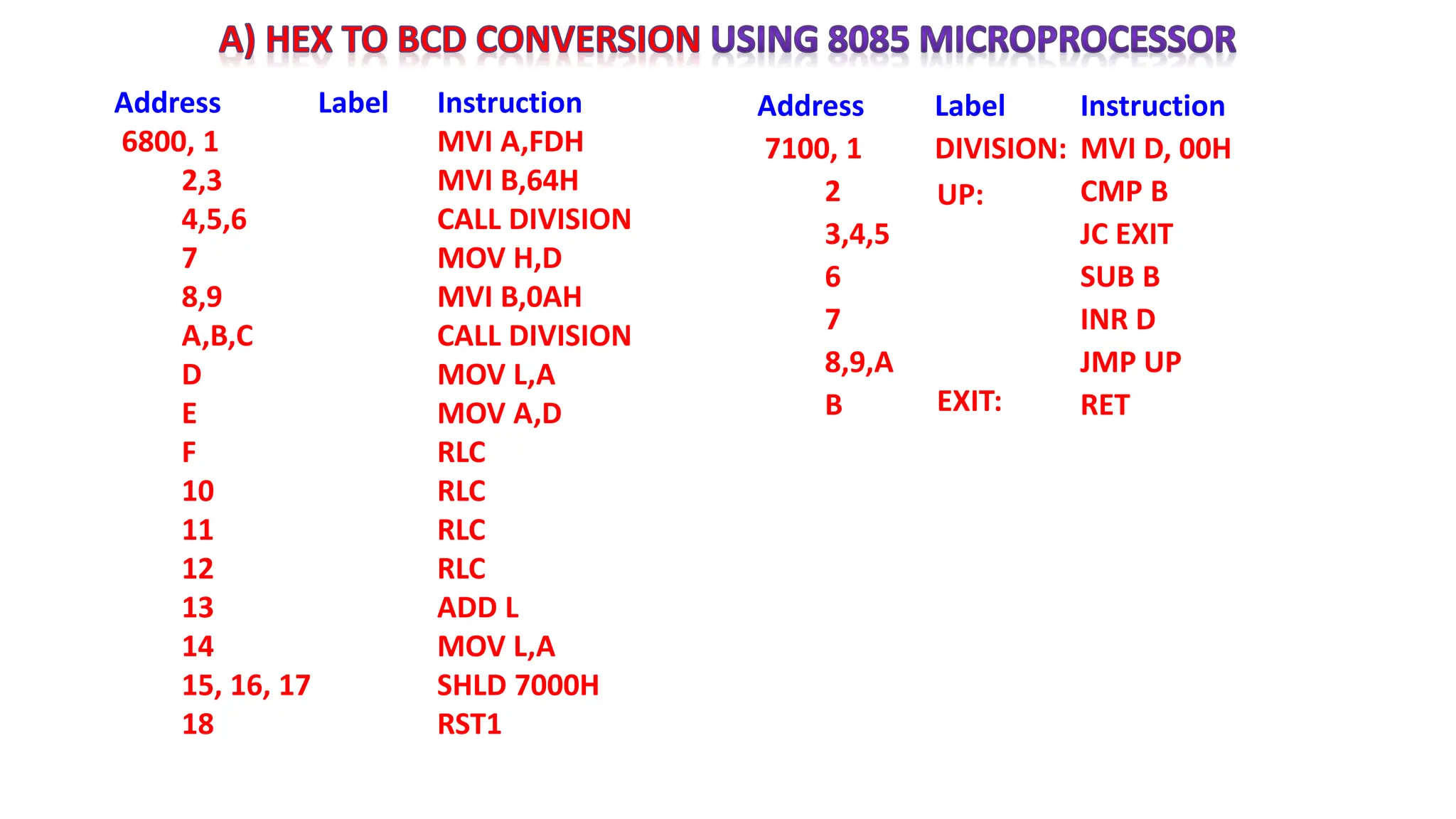 A) HEX TO BCD CONVERSION USING 8085 MICROPROCESSOR

| Address | Label | Instruction |
|---|---|---|
| 6800, 1 | | MVI A,FDH |
| 2,3 | | MVI B,64H |
| 4,5,6 | | CALL DIVISION |
| 7 | | MOV H,D |
| 8,9 | | MVI B,0AH |
| A,B,C | | CALL DIVISION |
| D | | MOV L,A |
| E | | MOV A,D |
| F | | RLC |
| 10 | | RLC |
| 11 | | RLC |
| 12 | | RLC |
| 13 | | ADD L |
| 14 | | MOV L,A |
| 15, 16, 17 | | SHLD 7000H |
| 18 | | RST1 |

| Address | Label | Instruction |
|---|---|---|
| 7100, 1 | DIVISION: | MVI D, 00H |
| 2 | UP: | CMP B |
| 3,4,5 | | JC EXIT |
| 6 | | SUB B |
| 7 | | INR D |
| 8,9,A | | JMP UP |
| B | EXIT: | RET |